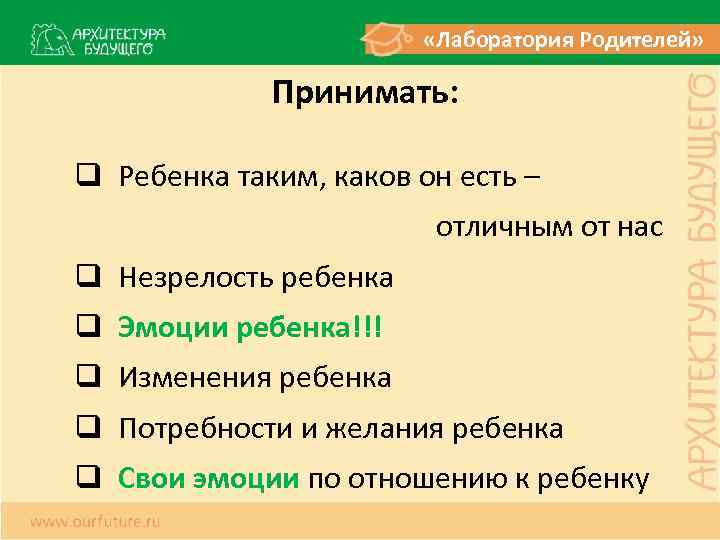 АРХИТЕКТУРА БУДУЩЕГО

«Лаборатория Родителей»

Принимать:

❑ Ребенка таким, каков он есть – отличным от нас

❑ Незрелость ребенка

❑ Эмоции ребенка!!!

❑ Изменения ребенка

❑ Потребности и желания ребенка

❑ Свои эмоции по отношению к ребенку

АРХИТЕКТУРА БУДУЩЕГО

www.ourfuture.ru